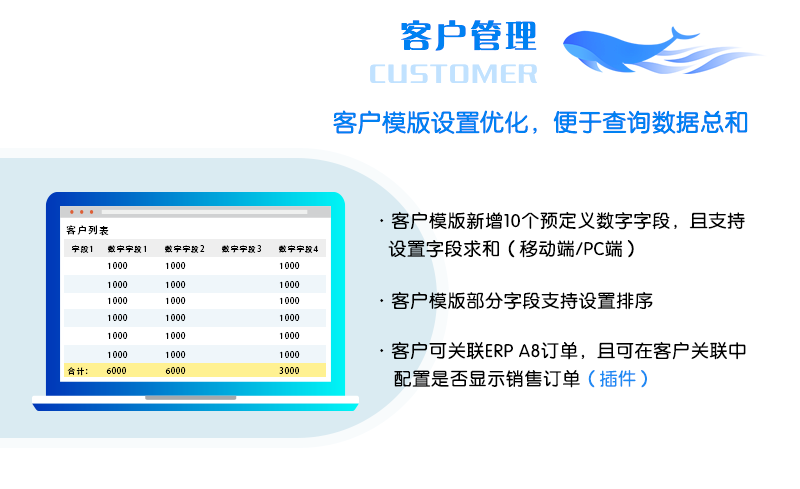 客户管理
CUSTOMER

客户模版设置优化，便于查询数据总和

客户列表

| 字段1 | 数字字段1 | 数字字段2 | 数字字段3 | 数字字段4 |
|---|---|---|---|---|
| | 1000 | 1000 | | 1000 |
| | 1000 | 1000 | | 1000 |
| | 1000 | 1000 | | 1000 |
| | 1000 | 1000 | | 1000 |
| | 1000 | 1000 | | 1000 |
| | 1000 | 1000 | | 1000 |
| 合计: | 6000 | 6000 | | 3000 |

· 客户模版新增10个预定义数字字段，且支持设置字段求和（移动端/PC端）

· 客户模版部分字段支持设置排序

· 客户可关联ERP A8订单，且可在客户关联中配置是否显示销售订单（插件）